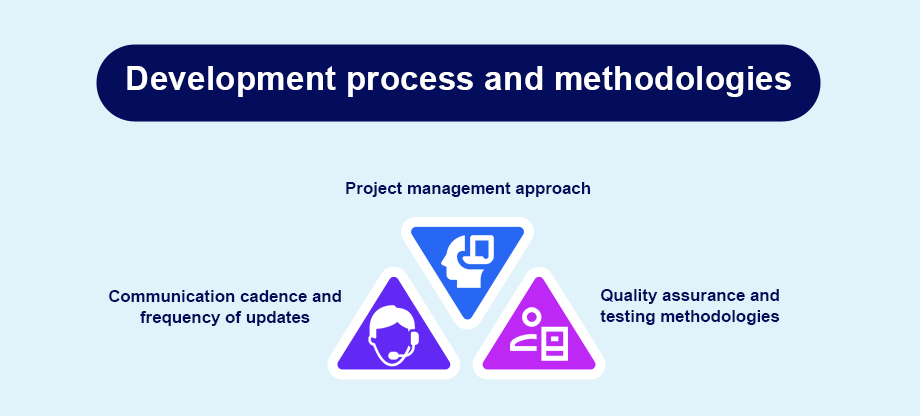 Development process and methodologies

Project management approach

Communication cadence and frequency of updates

Quality assurance and testing methodologies